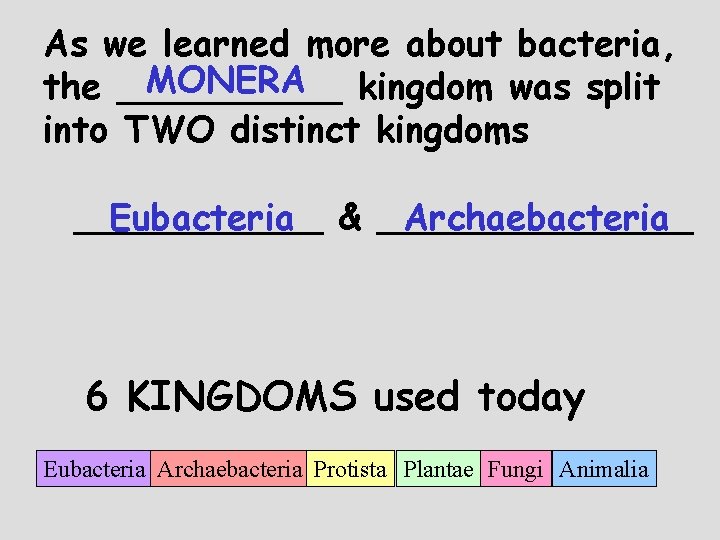 As we learned more about bacteria, the MONERA kingdom was split into TWO distinct kingdoms

Eubacteria & Archaebacteria

6 KINGDOMS used today

| Eubacteria | Archaebacteria | Protista | Plantae | Fungi | Animalia |
|---|---|---|---|---|---|